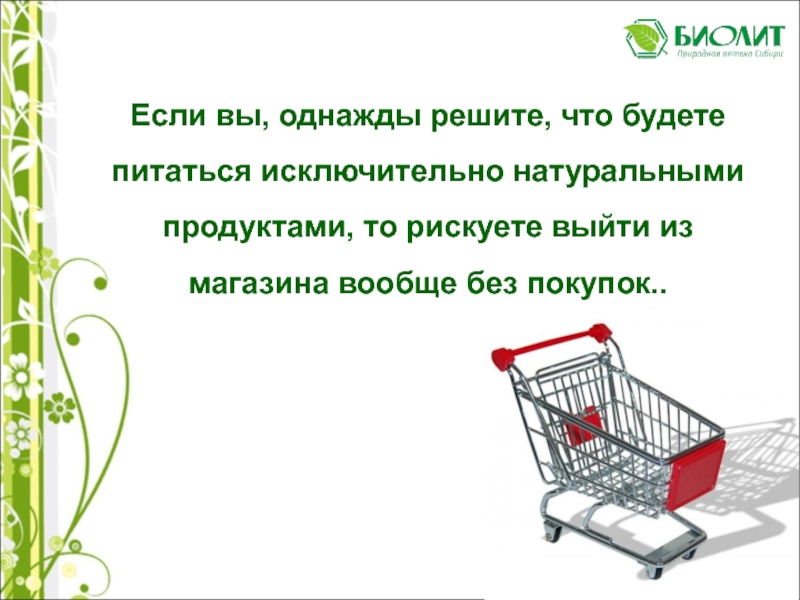 БИОЛИТ
Природная аптека Сибири

Если вы, однажды решите, что будете питаться исключительно натуральными продуктами, то рискуете выйти из магазина вообще без покупок..